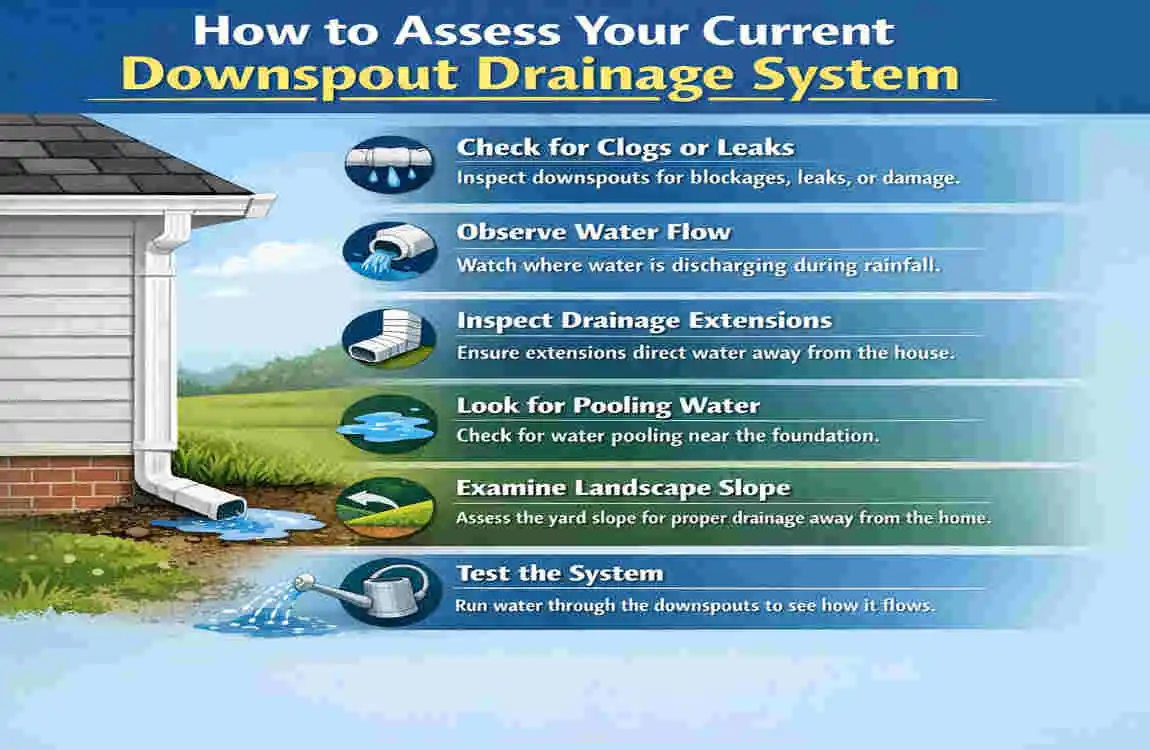 How to Assess Your Current
Downspout Drainage System

Check for Clogs or Leaks
Inspect downspouts for blockages, leaks, or damage.

Observe Water Flow
Watch where water is discharging during rainfall.

Inspect Drainage Extensions
Ensure extensions direct water away from the house.

Look for Pooling Water
Check for water pooling near the foundation.

Examine Landscape Slope
Assess the yard slope for proper drainage away from the home.

Test the System
Run water through the downspouts to see how it flows.